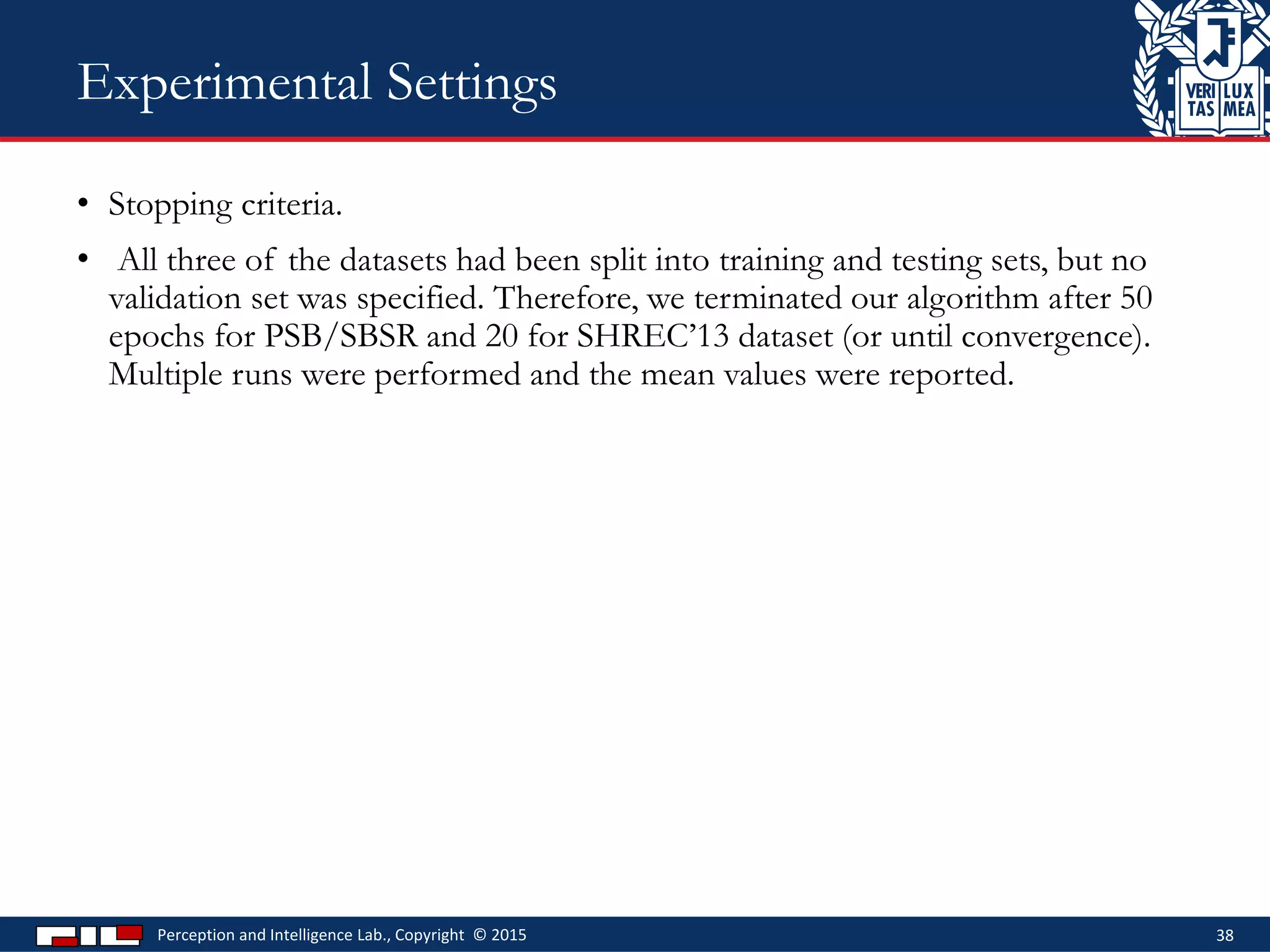 Experimental Settings

VERI TAS LUX MEA

• Stopping criteria.

• All three of the datasets had been split into training and testing sets, but no validation set was specified. Therefore, we terminated our algorithm after 50 epochs for PSB/SBSR and 20 for SHREC'13 dataset (or until convergence). Multiple runs were performed and the mean values were reported.

Perception and Intelligence Lab., Copyright © 2015

38